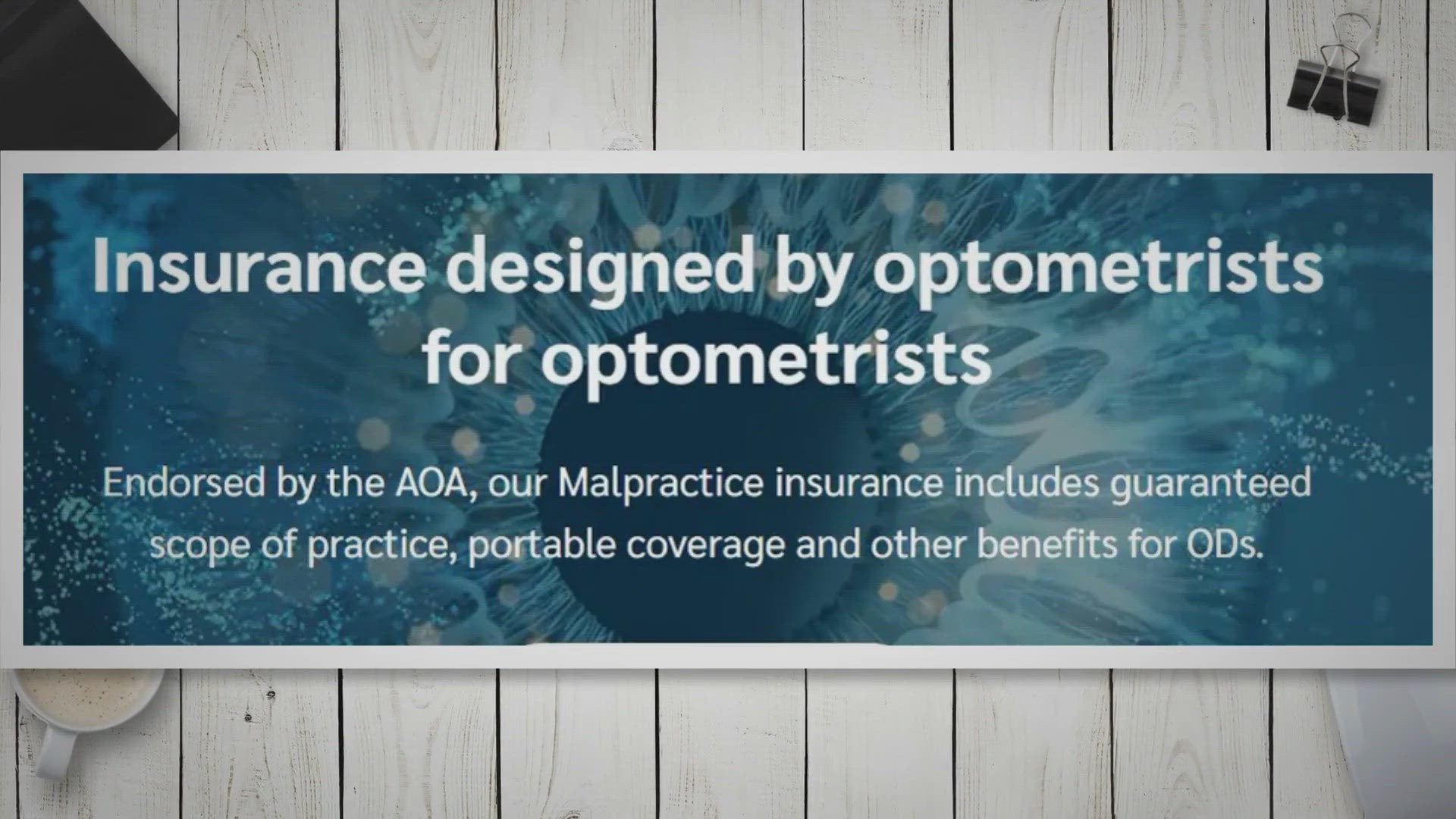 Insurance designed by optometrists for optometrists

Endorsed by the AOA, our Malpractice insurance includes guaranteed scope of practice, portable coverage and other benefits for ODs.